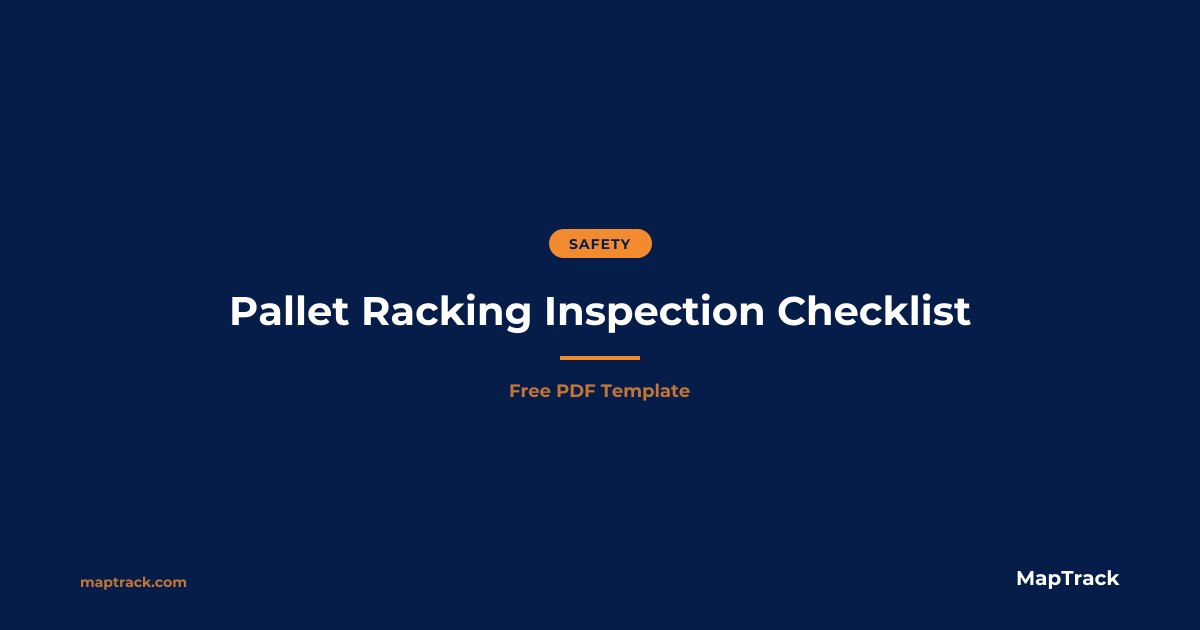 SAFETY

Pallet Racking Inspection Checklist

Free PDF Template

maptrack.com

MapTrack